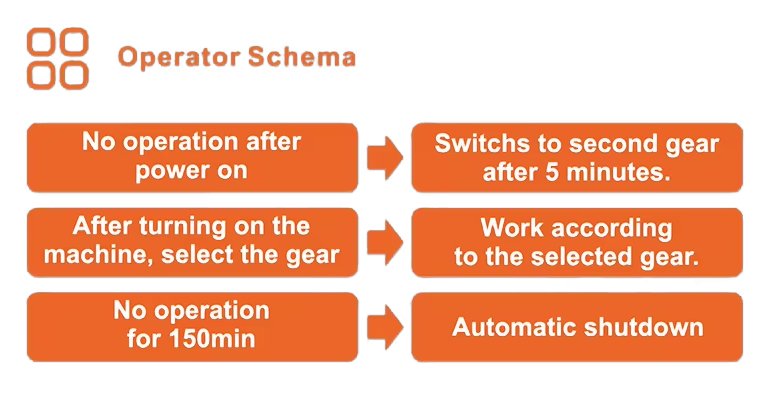 Operator Schema

No operation after power on

Switchs to second gear after 5 minutes.

After turning on the machine, select the gear

Work according to the selected gear.

No operation for 150min

Automatic shutdown